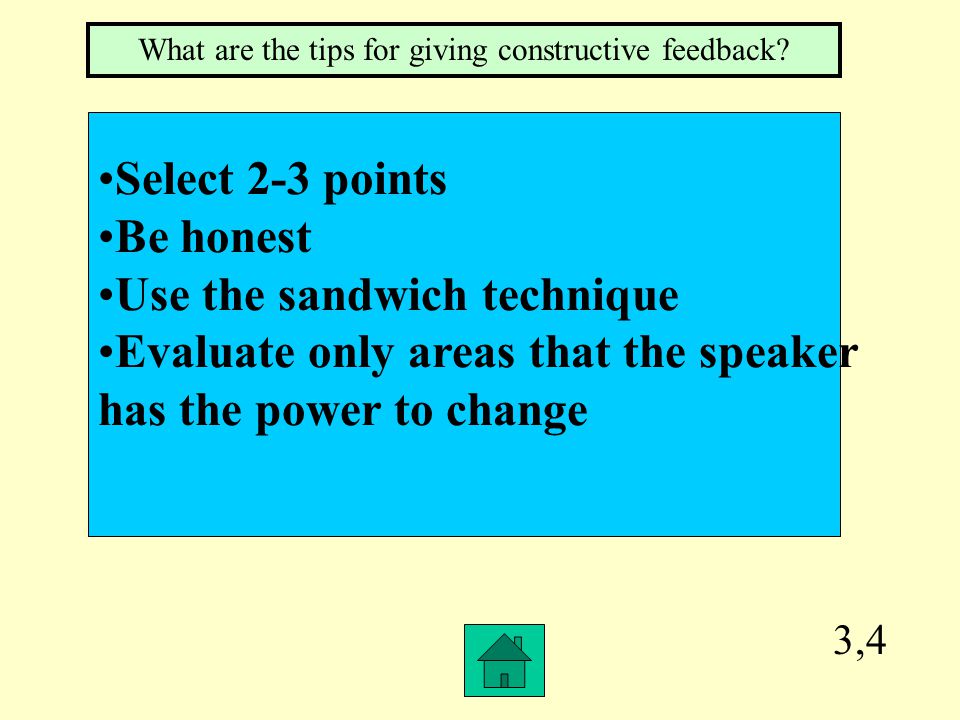 What are the tips for giving constructive feedback?

•Select 2-3 points
•Be honest
•Use the sandwich technique
•Evaluate only areas that the speaker has the power to change

3,4